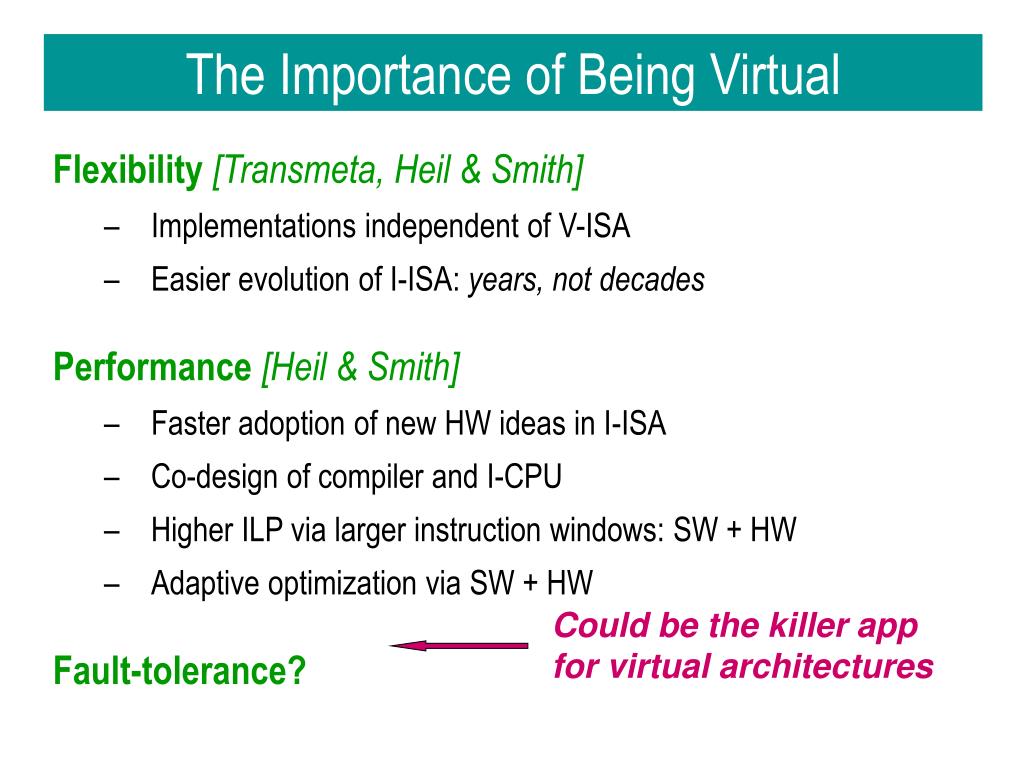 The Importance of Being Virtual

Flexibility [Transmeta, Heil & Smith]

– Implementations independent of V-ISA

– Easier evolution of I-ISA: years, not decades

Performance [Heil & Smith]

– Faster adoption of new HW ideas in I-ISA

– Co-design of compiler and I-CPU

– Higher ILP via larger instruction windows: SW + HW

– Adaptive optimization via SW + HW

Fault-tolerance?

Could be the killer app for virtual architectures